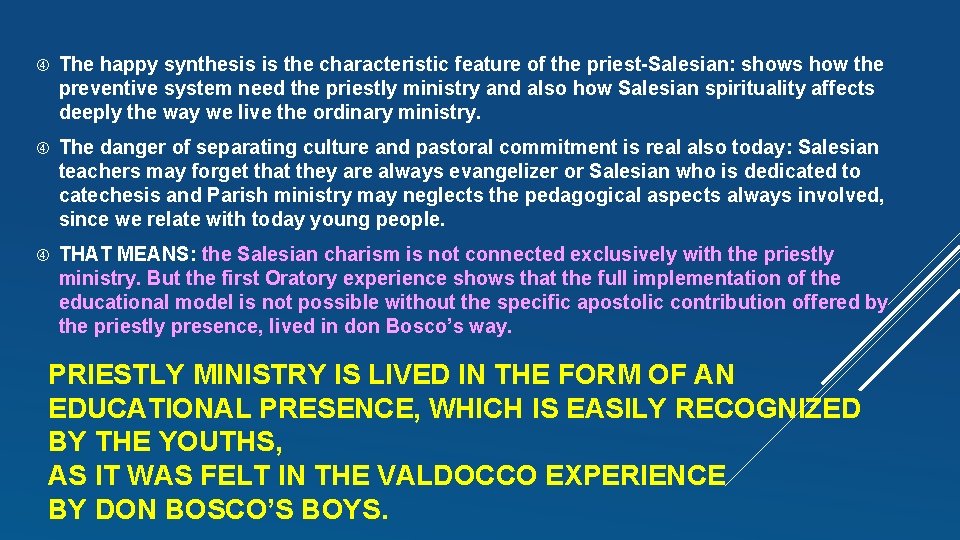 The happy synthesis is the characteristic feature of the priest-Salesian: shows how the preventive system need the priestly ministry and also how Salesian spirituality affects deeply the way we live the ordinary ministry.

The danger of separating culture and pastoral commitment is real also today: Salesian teachers may forget that they are always evangelizer or Salesian who is dedicated to catechesis and Parish ministry may neglects the pedagogical aspects always involved, since we relate with today young people.

THAT MEANS: the Salesian charism is not connected exclusively with the priestly ministry. But the first Oratory experience shows that the full implementation of the educational model is not possible without the specific apostolic contribution offered by the priestly presence, lived in don Bosco's way.

PRIESTLY MINISTRY IS LIVED IN THE FORM OF AN EDUCATIONAL PRESENCE, WHICH IS EASILY RECOGNIZED BY THE YOUTHS,
AS IT WAS FELT IN THE VALDOCCO EXPERIENCE BY DON BOSCO'S BOYS.